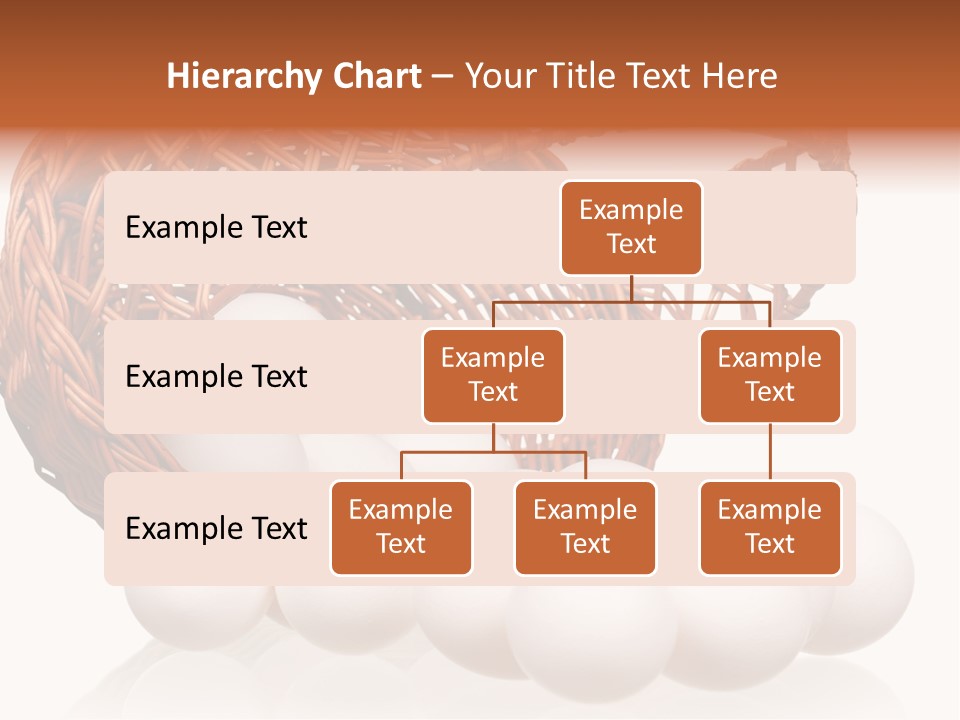 Hierarchy Chart – Your Title Text Here

Example Text

Example Text

Example Text

Example Text

Example Text

Example Text

Example Text

Example Text

Example Text